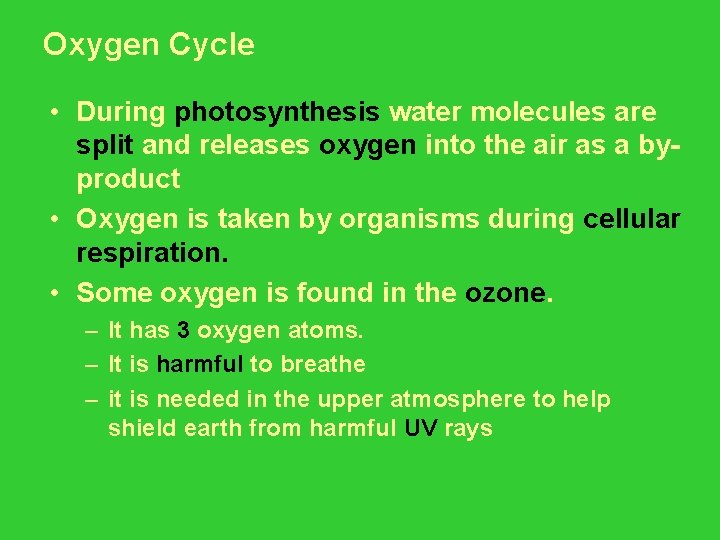 Oxygen Cycle

• During photosynthesis water molecules are split and releases oxygen into the air as a by-product
• Oxygen is taken by organisms during cellular respiration.
• Some oxygen is found in the ozone.
– It has 3 oxygen atoms.
– It is harmful to breathe
– it is needed in the upper atmosphere to help shield earth from harmful UV rays